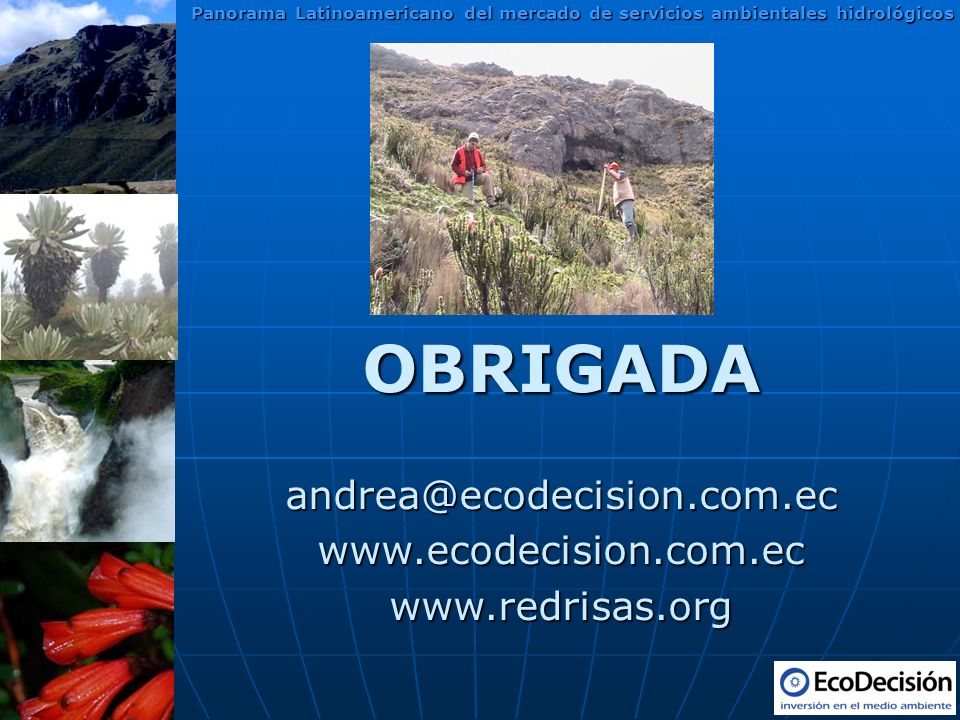 Panorama Latinoamericano del mercado de servicios ambientales hidrológicos

OBRIGADA

andrea@ecodecision.com.ec
www.ecodecision.com.ec
www.redrisas.org

EcoDecisión
inversión en el medio ambiente